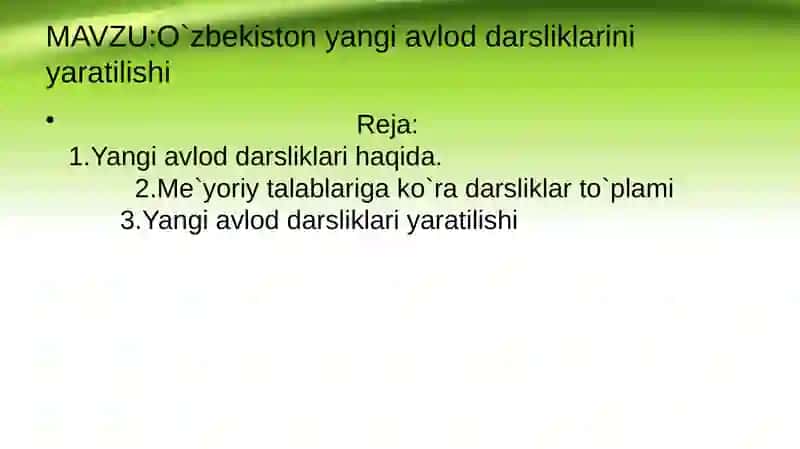 MAVZU:O`zbekiston yangi avlod darsliklarini yaratilishi

• Reja:
1.Yangi avlod darsliklari haqida.
2.Me`yoriy talablariga ko`ra darsliklar to`plami
3.Yangi avlod darsliklari yaratilishi